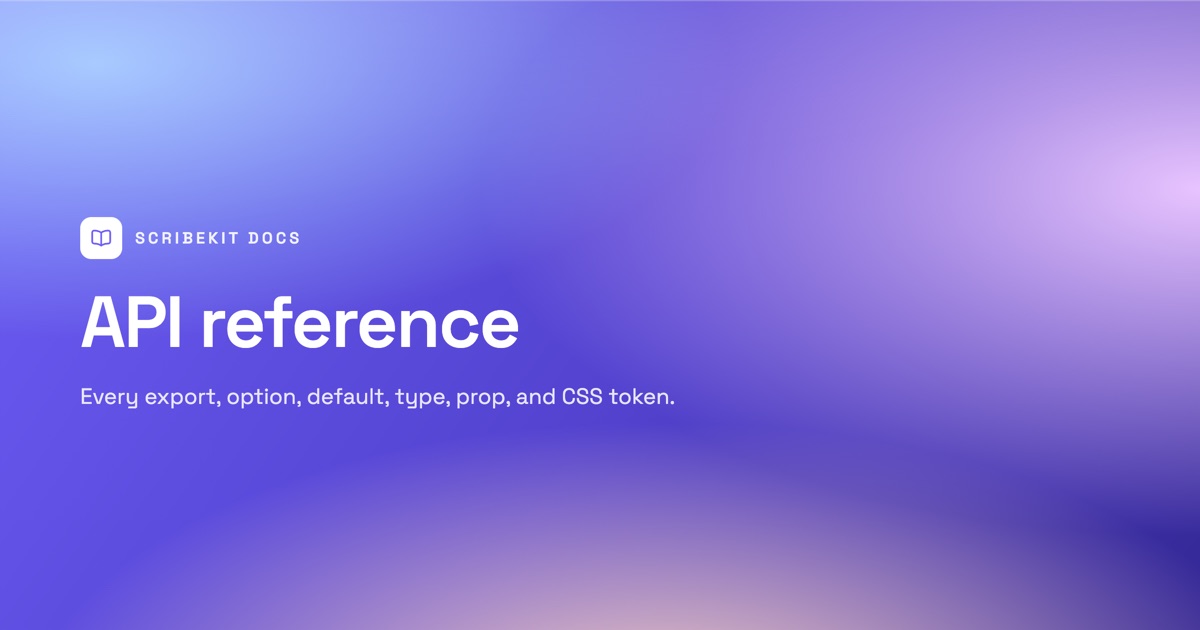 SCRIBEKIT DOCS

API reference

Every export, option, default, type, prop, and CSS token.